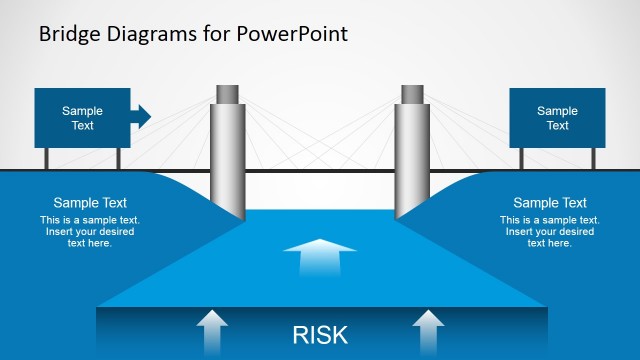 Bridge Diagrams for PowerPoint

Sample Text

Sample Text

Sample Text

This is a sample text. Insert your desired text here.

Sample Text

This is a sample text. Insert your desired text here.

RISK